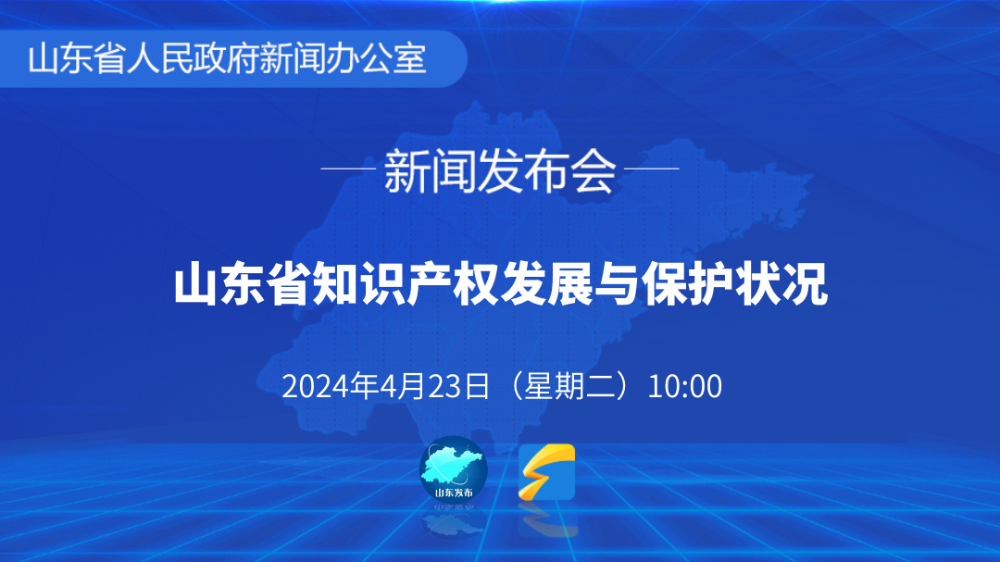 山东省人民政府新闻办公室

新闻发布会

山东省知识产权发展与保护状况

2024年4月23日（星期二）10:00

山东发布